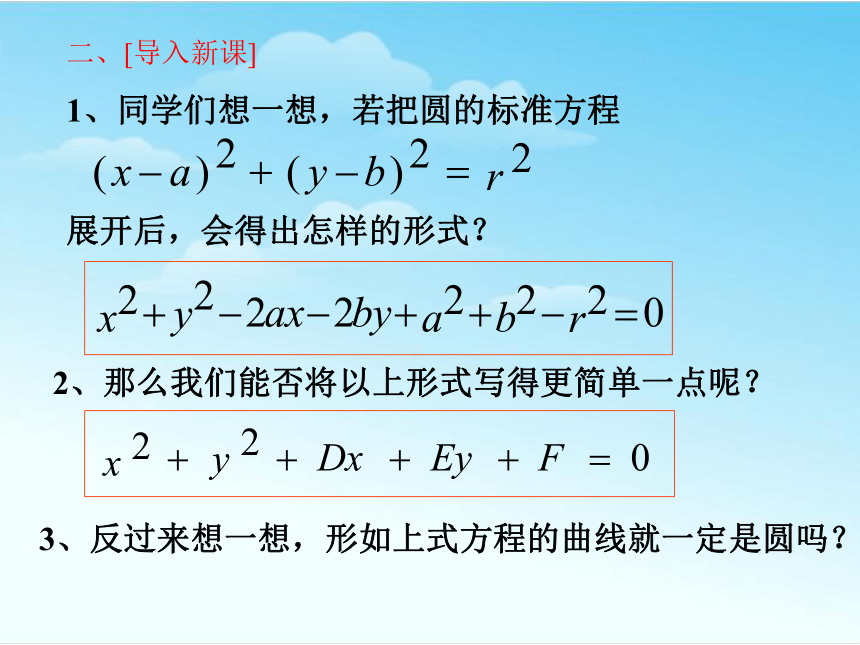 二、[导入新课]

1、同学们想一想，若把圆的标准方程
$(x-a)^2+(y-b)^2=r^2$
展开后，会得出怎样的形式？

$x^2+y^2-2ax-2by+a^2+b^2-r^2=0$

2、那么我们能否将以上形式写得更简单一点呢？

$x^2+y^2+Dx+Ey+F=0$

3、反过来想一想，形如上式方程的曲线就一定是圆吗？